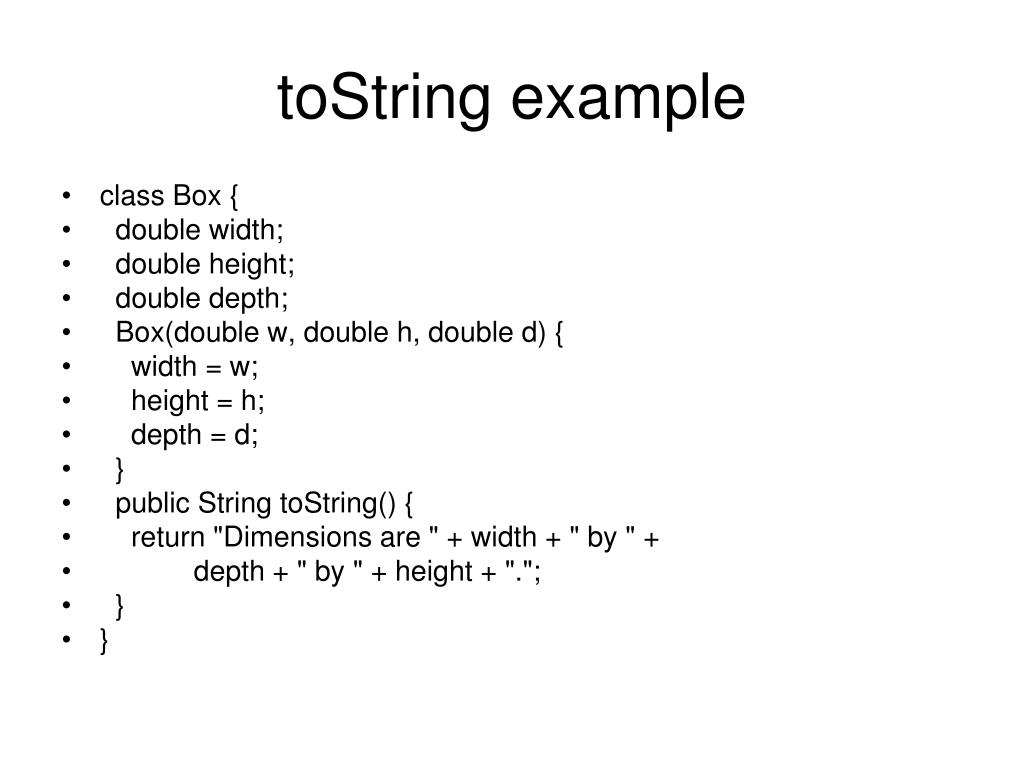 toString example

• class Box {
• double width;
• double height;
• double depth;
• Box(double w, double h, double d) {
• width = w;
• height = h;
• depth = d;
• }
• public String toString() {
• return "Dimensions are " + width + " by " +
• depth + " by " + height + ".";
• }
• }